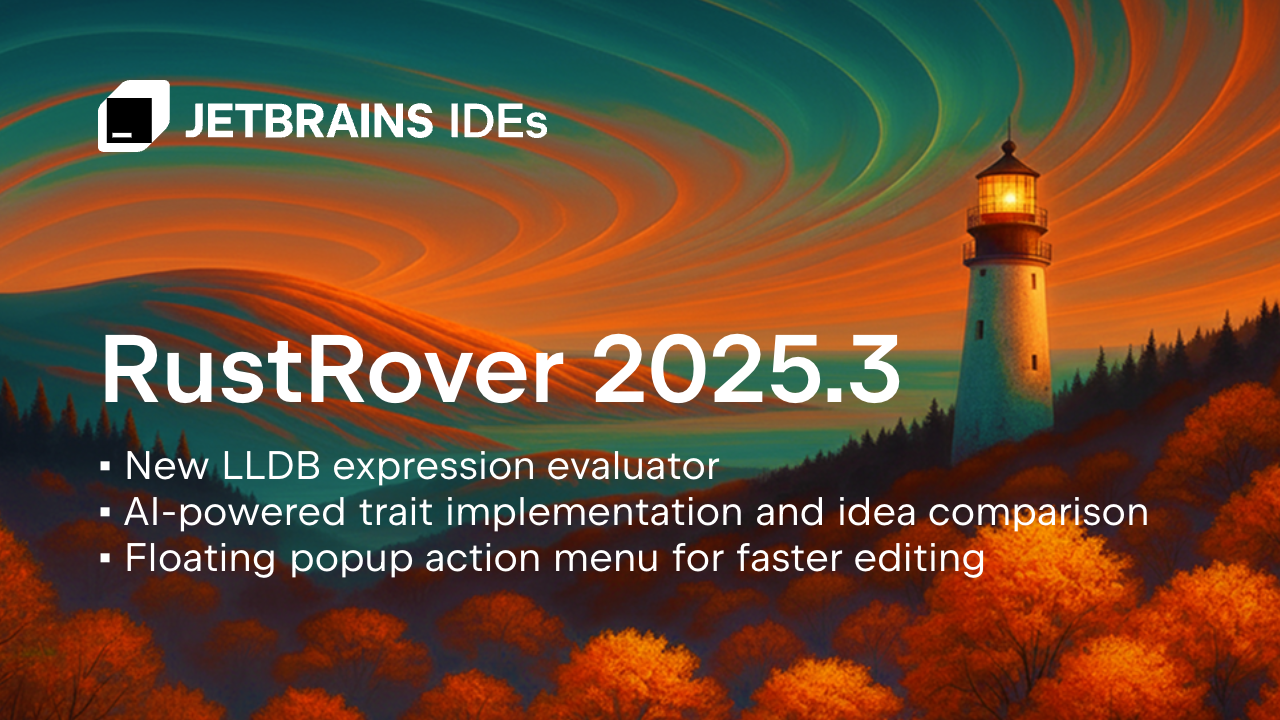 JETBRAINS IDEs

RustRover 2025.3

▪ New LLDB expression evaluator
▪ AI-powered trait implementation and idea comparison
▪ Floating popup action menu for faster editing